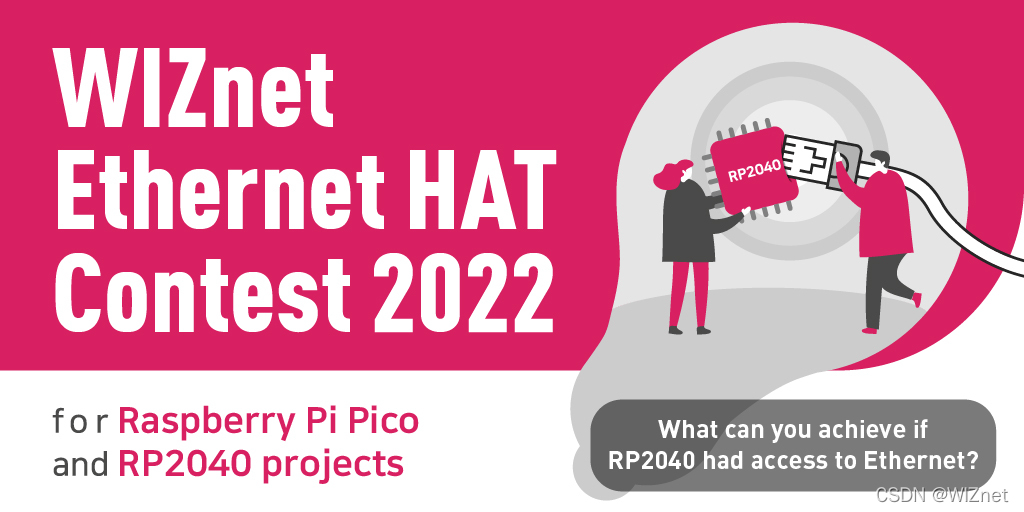 WIZnet Ethernet HAT Contest 2022

RP2040

for Raspberry Pi Pico and RP2040 projects

What can you achieve if RP2040 had access to Ethernet?

CSDN @WIZnet